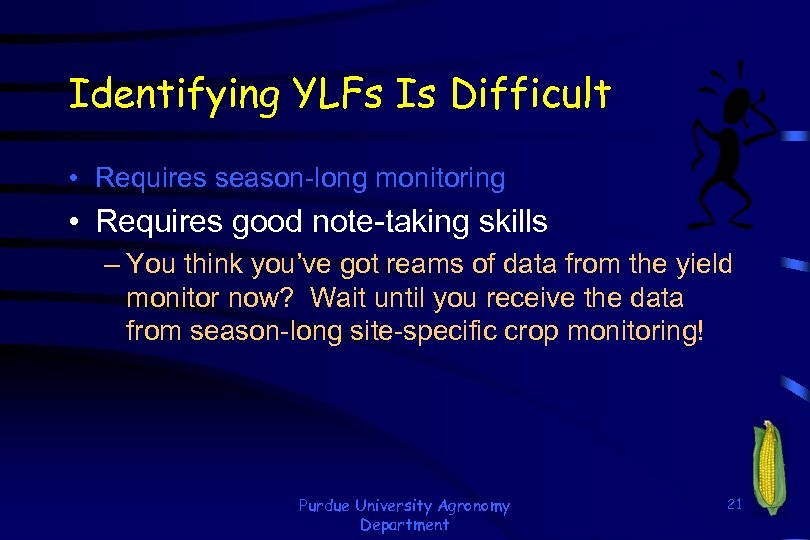 Identifying YLFs Is Difficult

• Requires season-long monitoring

• Requires good note-taking skills

– You think you've got reams of data from the yield monitor now? Wait until you receive the data from season-long site-specific crop monitoring!

Purdue University Agronomy Department

21